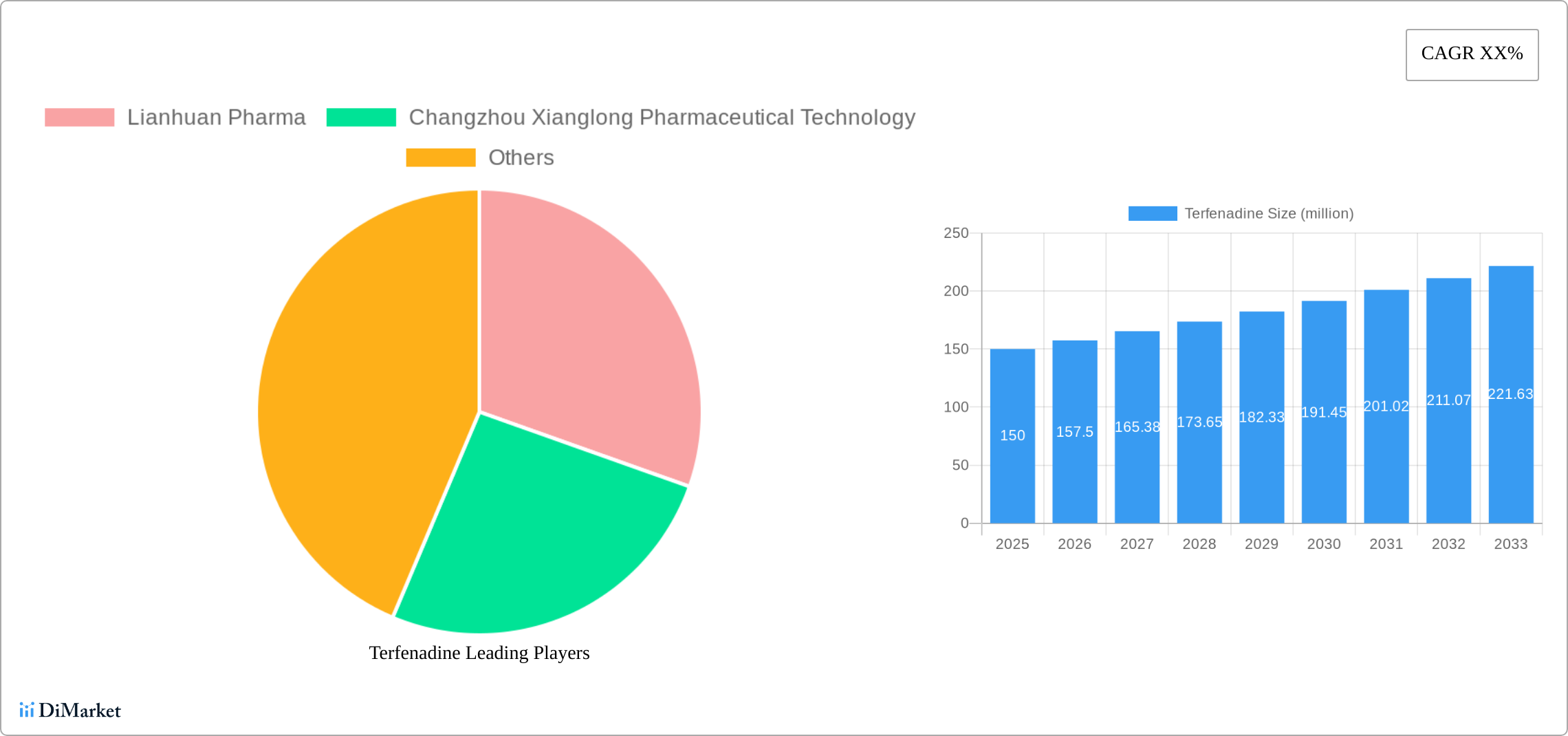 CAGR XX%

Lianhuan Pharma
Changzhou Xianglong Pharmaceutical Technology
Others

Terfenadine Leading Players

Terfenadine Size (million)

250
200
150
100
50
0

150
157.5
165.38
173.65
182.33
191.45
201.02
211.07
221.63

2025
2026
2027
2028
2029
2030
2031
2032
2033

DiMarket